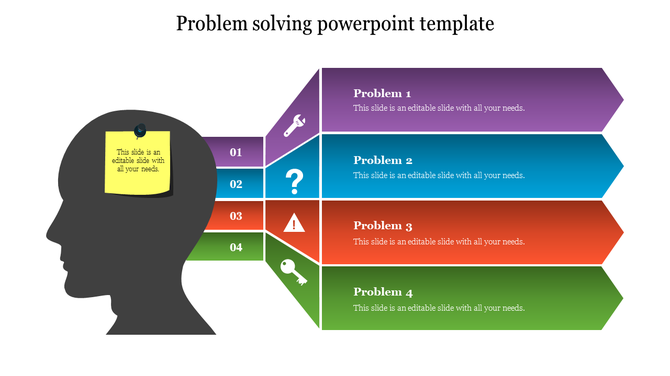 Problem solving powerpoint template

This slide is an editable slide with all your needs.

01

02

03

04

?

!

Problem 1
This slide is an editable slide with all your needs.

Problem 2
This slide is an editable slide with all your needs.

Problem 3
This slide is an editable slide with all your needs.

Problem 4
This slide is an editable slide with all your needs.